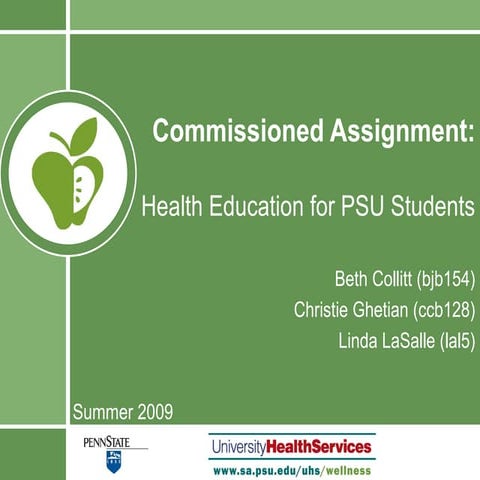 Commissioned Assignment:

Health Education for PSU Students

Beth Collitt (bjb154)
Christie Ghetian (ccb128)
Linda LaSalle (lal5)

Summer 2009

PENNSTATE

UniversityHealthServices
www.sa.psu.edu/uhs/wellness